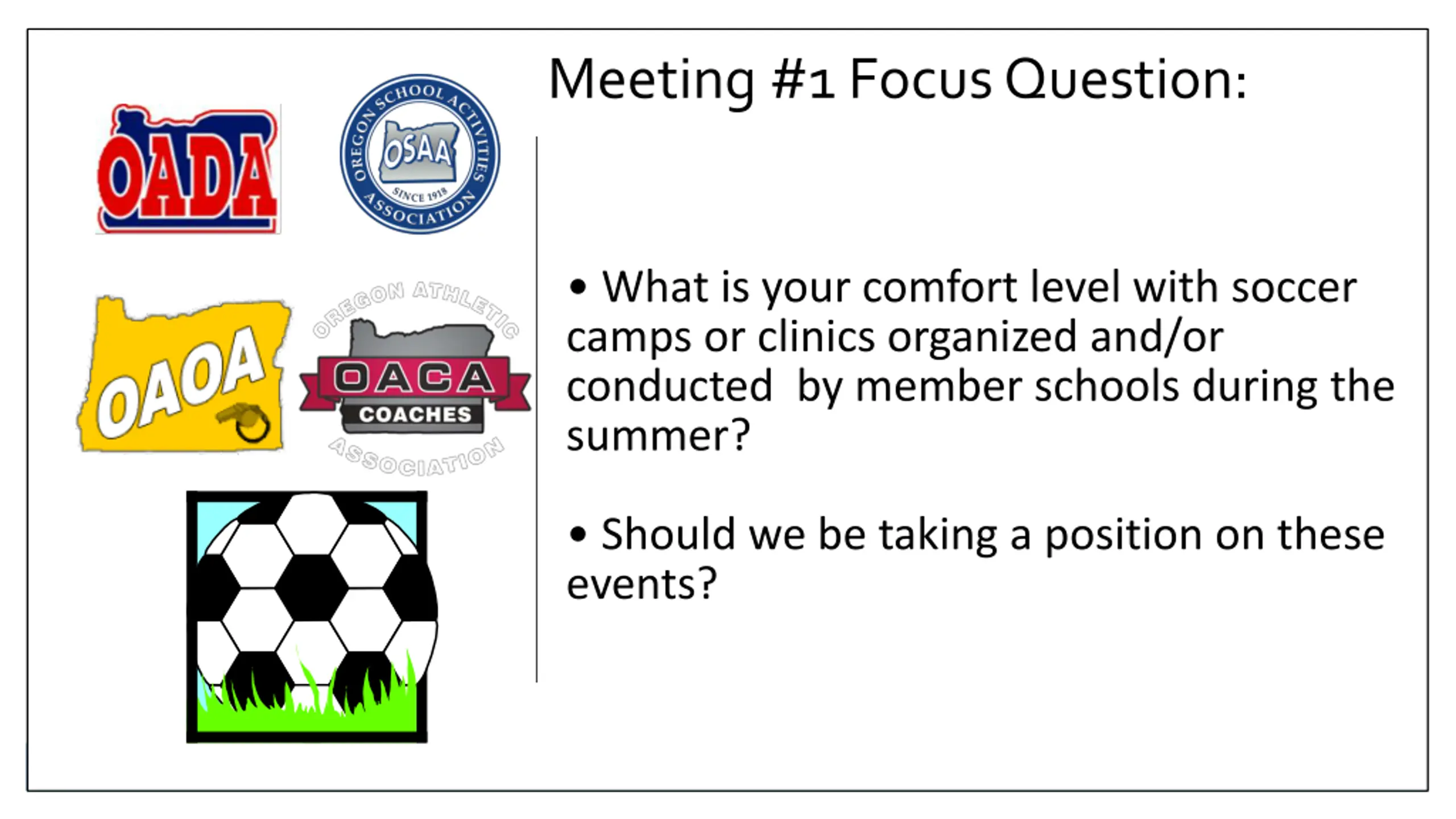 OADA

OREGON SCHOOL ACTIVITIES ASSOCIATION
OSAA
SINCE 1918

OAOA

OREGON ATHLETIC
OACA
COACHES
ASSOCIATION

Meeting #1 Focus Question:

• What is your comfort level with soccer camps or clinics organized and/or conducted by member schools during the summer?

• Should we be taking a position on these events?